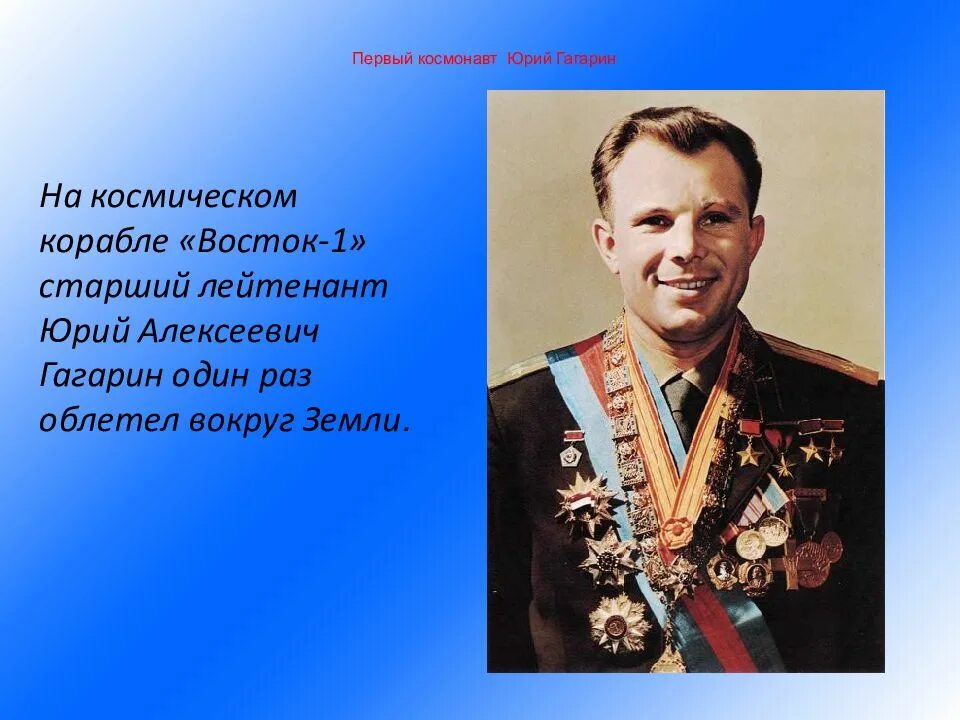 Первый космонавт Юрий Гагарин

На космическом корабле «Восток-1» старший лейтенант Юрий Алексеевич Гагарин один раз облетел вокруг Земли.